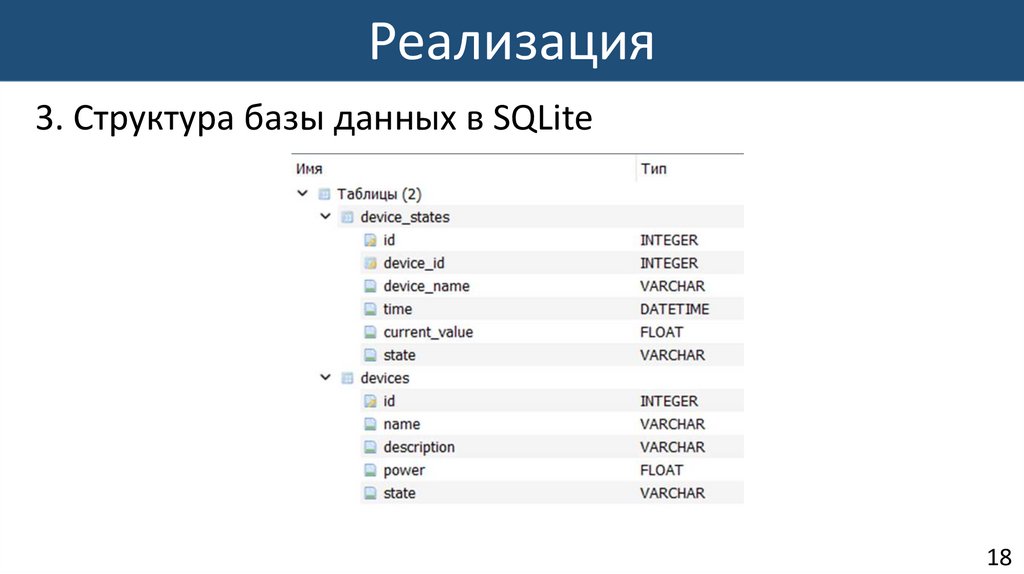 Реализация

3. Структура базы данных в SQLite

| Имя | Тип |
|---|---|
| Таблицы (2) | |
| device_states | |
| id | INTEGER |
| device_id | INTEGER |
| device_name | VARCHAR |
| time | DATETIME |
| current_value | FLOAT |
| state | VARCHAR |
| devices | |
| id | INTEGER |
| name | VARCHAR |
| description | VARCHAR |
| power | FLOAT |
| state | VARCHAR |

18